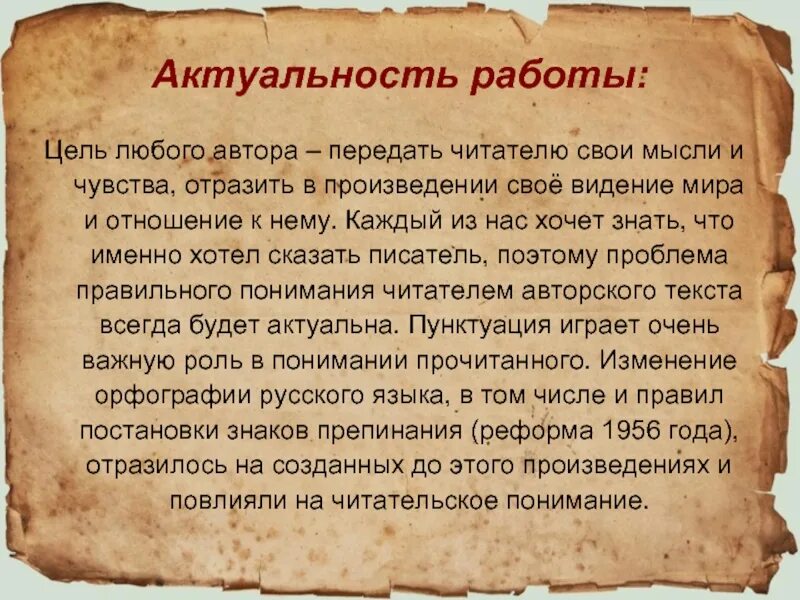 Актуальность работы:

Цель любого автора – передать читателю свои мысли и чувства, отразить в произведении своё видение мира и отношение к нему. Каждый из нас хочет знать, что именно хотел сказать писатель, поэтому проблема правильного понимания читателем авторского текста всегда будет актуальна. Пунктуация играет очень важную роль в понимании прочитанного. Изменение орфографии русского языка, в том числе и правил постановки знаков препинания (реформа 1956 года), отразилось на созданных до этого произведениях и повлияли на читательское понимание.